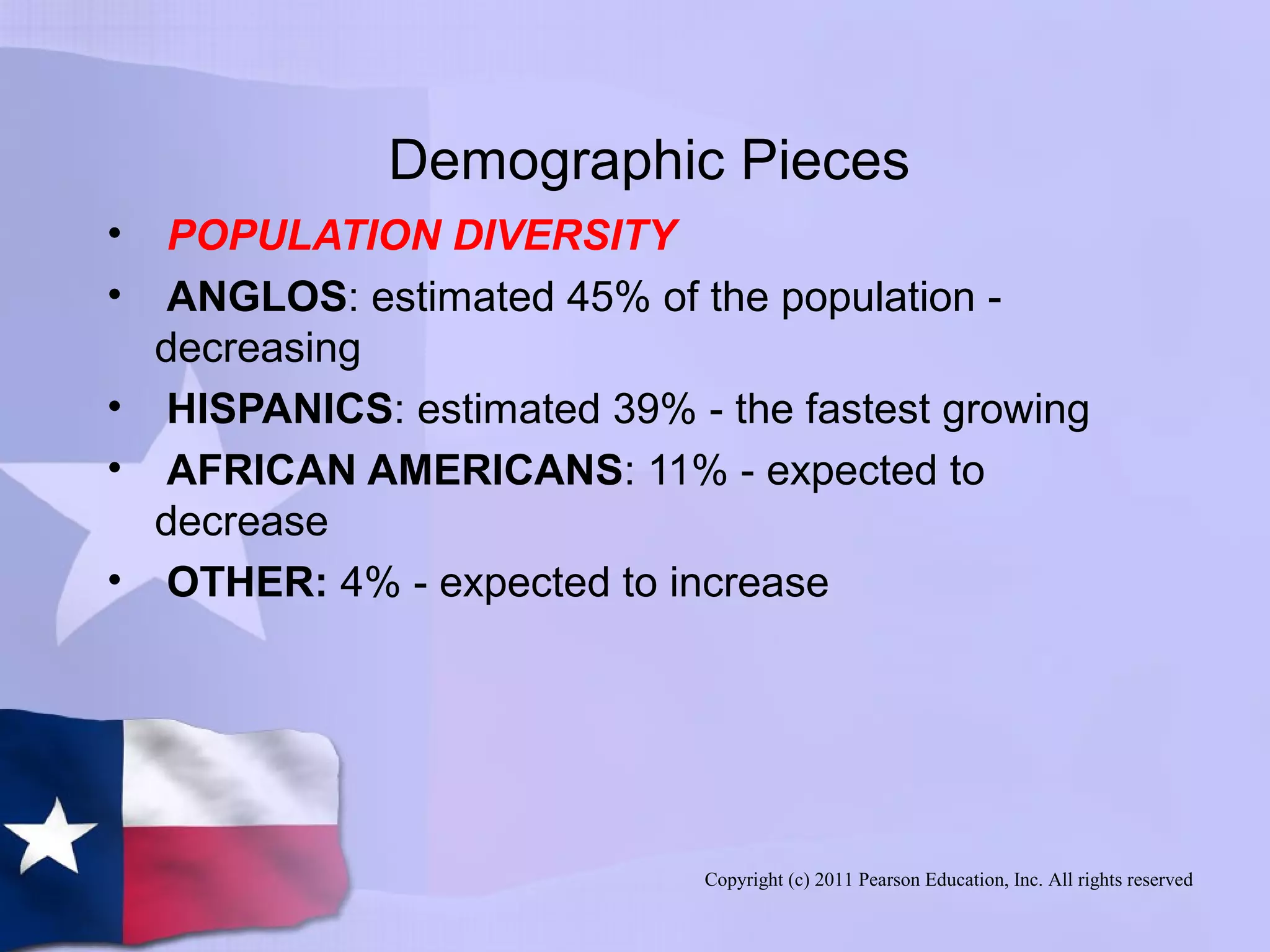 Demographic Pieces

• POPULATION DIVERSITY
• ANGLOS: estimated 45% of the population - decreasing
• HISPANICS: estimated 39% - the fastest growing
• AFRICAN AMERICANS: 11% - expected to decrease
• OTHER: 4% - expected to increase

Copyright (c) 2011 Pearson Education, Inc. All rights reserved